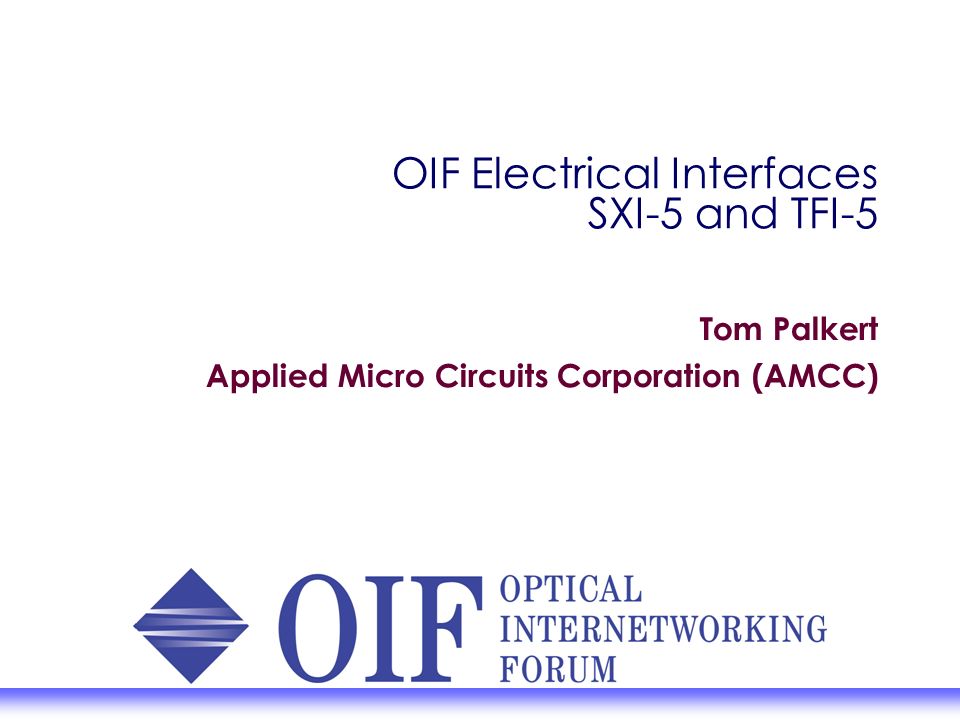 OIF Electrical Interfaces
SXI-5 and TFI-5

Tom Palkert
Applied Micro Circuits Corporation (AMCC)

OIF OPTICAL INTERNETWORKING FORUM